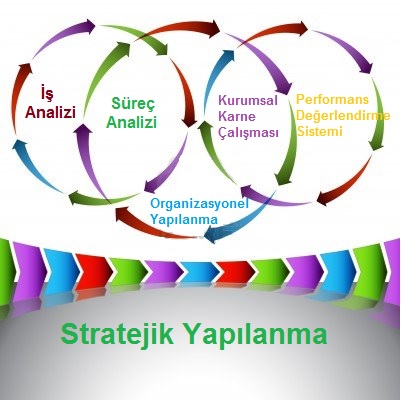 İş Analizi

Süreç Analizi

Kurumsal Karne Çalışması

Performans Değerlendirme Sistemi

Organizasyonel Yapılanma

Stratejik Yapılanma